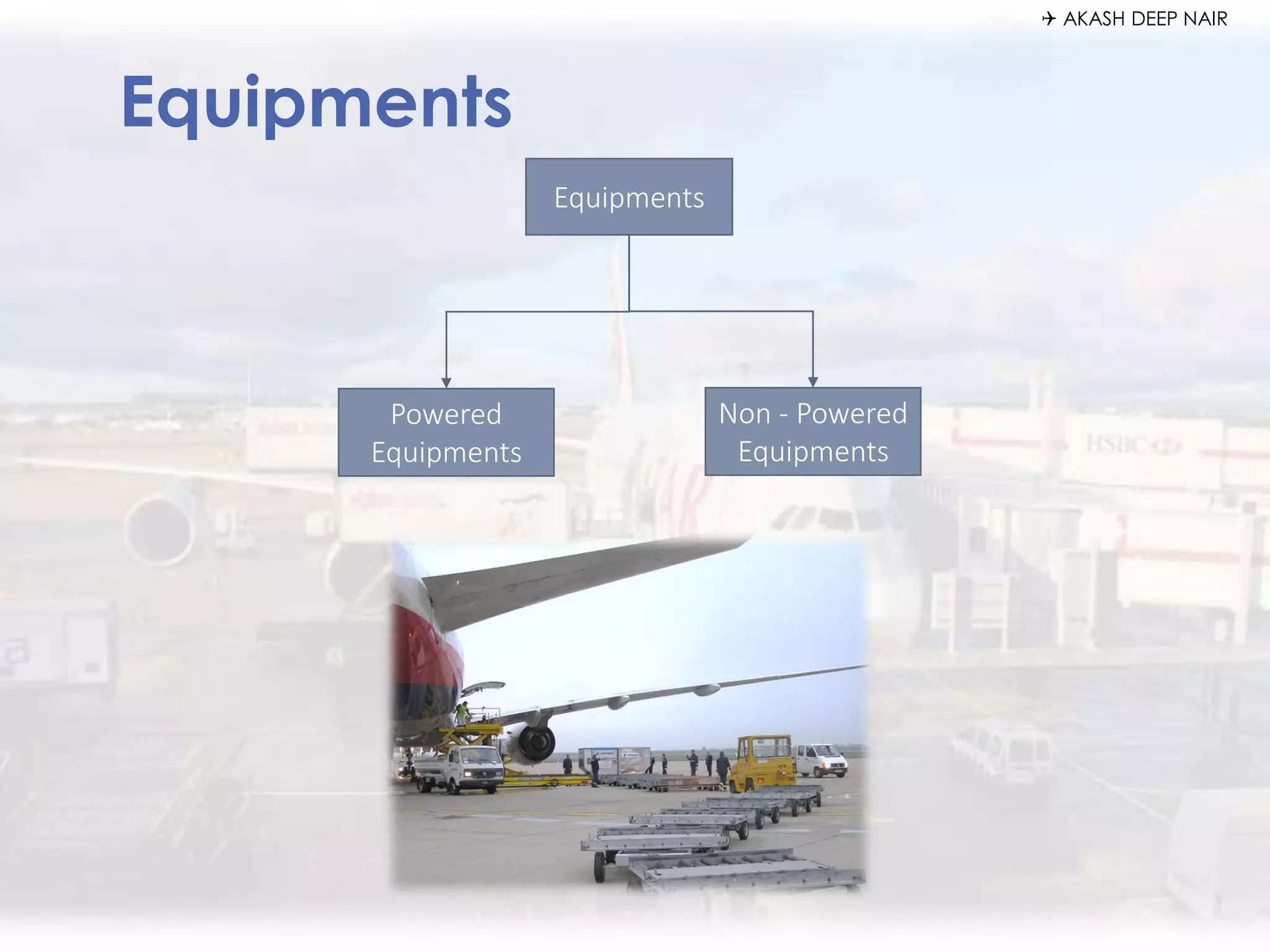 ✈ AKASH DEEP NAIR

Equipments

Equipments

Powered Equipments

Non - Powered Equipments

HSBC